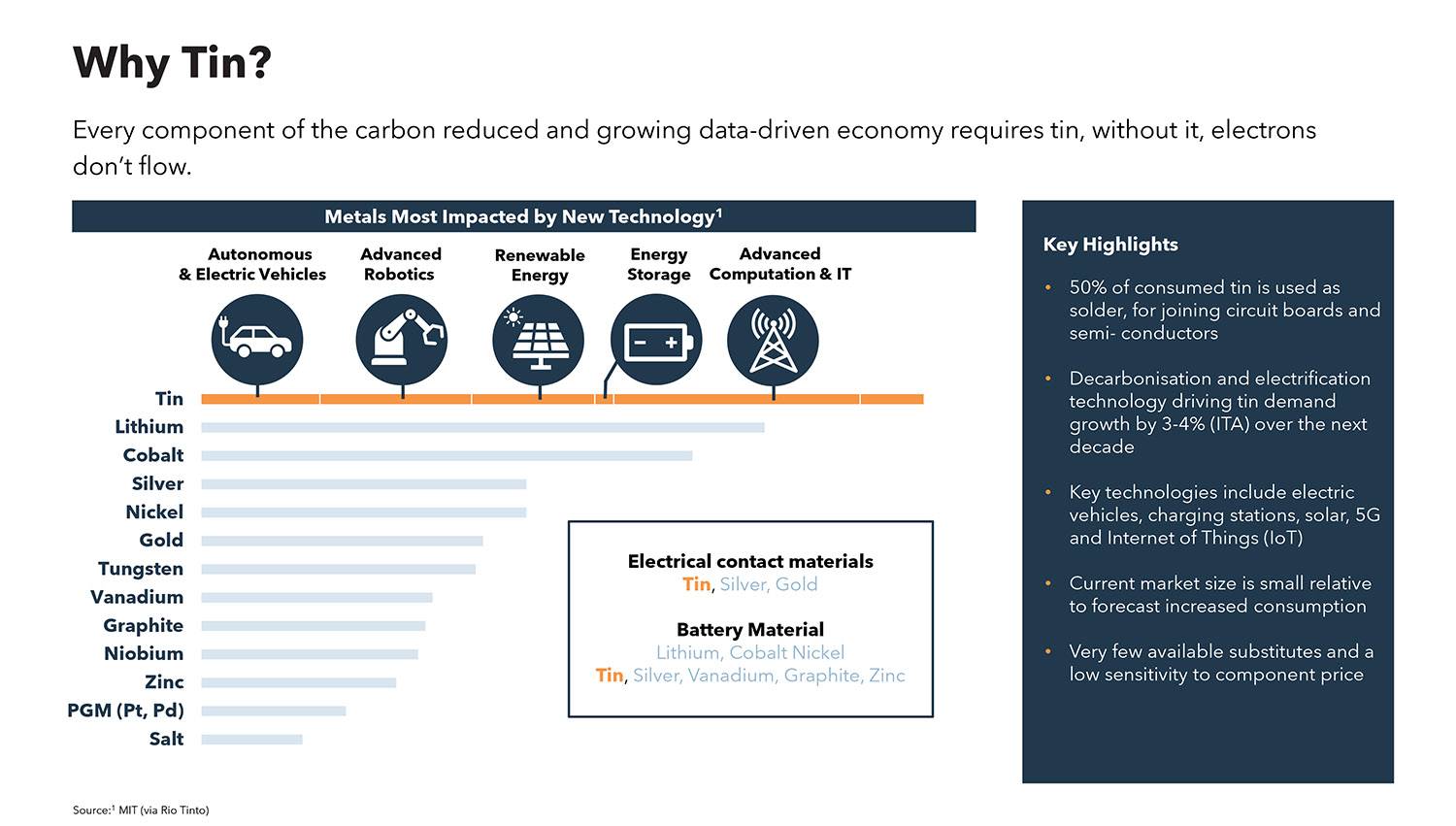 Why Tin?

Every component of the carbon reduced and growing data-driven economy requires tin, without it, electrons don't flow.

Metals Most Impacted by New Technology$^1$

Autonomous & Electric Vehicles

Advanced Robotics

Renewable Energy

Energy Storage

Advanced Computation & IT

Tin
Lithium
Cobalt
Silver
Nickel
Gold
Tungsten
Vanadium
Graphite
Niobium
Zinc
PGM (Pt, Pd)
Salt

Electrical contact materials
Tin, Silver, Gold

Battery Material
Lithium, Cobalt Nickel
Tin, Silver, Vanadium, Graphite, Zinc

Key Highlights

• 50% of consumed tin is used as solder, for joining circuit boards and semi- conductors

• Decarbonisation and electrification technology driving tin demand growth by 3-4% (ITA) over the next decade

• Key technologies include electric vehicles, charging stations, solar, 5G and Internet of Things (IoT)

• Current market size is small relative to forecast increased consumption

• Very few available substitutes and a low sensitivity to component price

Source:$^1$ MIT (via Rio Tinto)